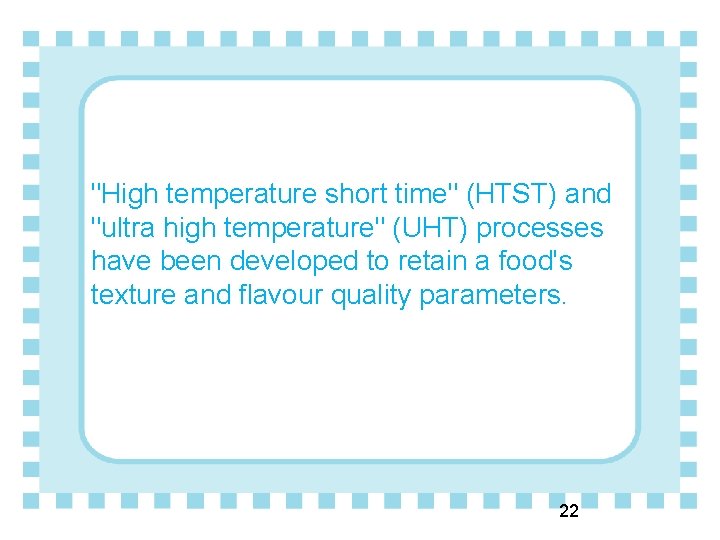 "High temperature short time" (HTST) and "ultra high temperature" (UHT) processes have been developed to retain a food's texture and flavour quality parameters.

22